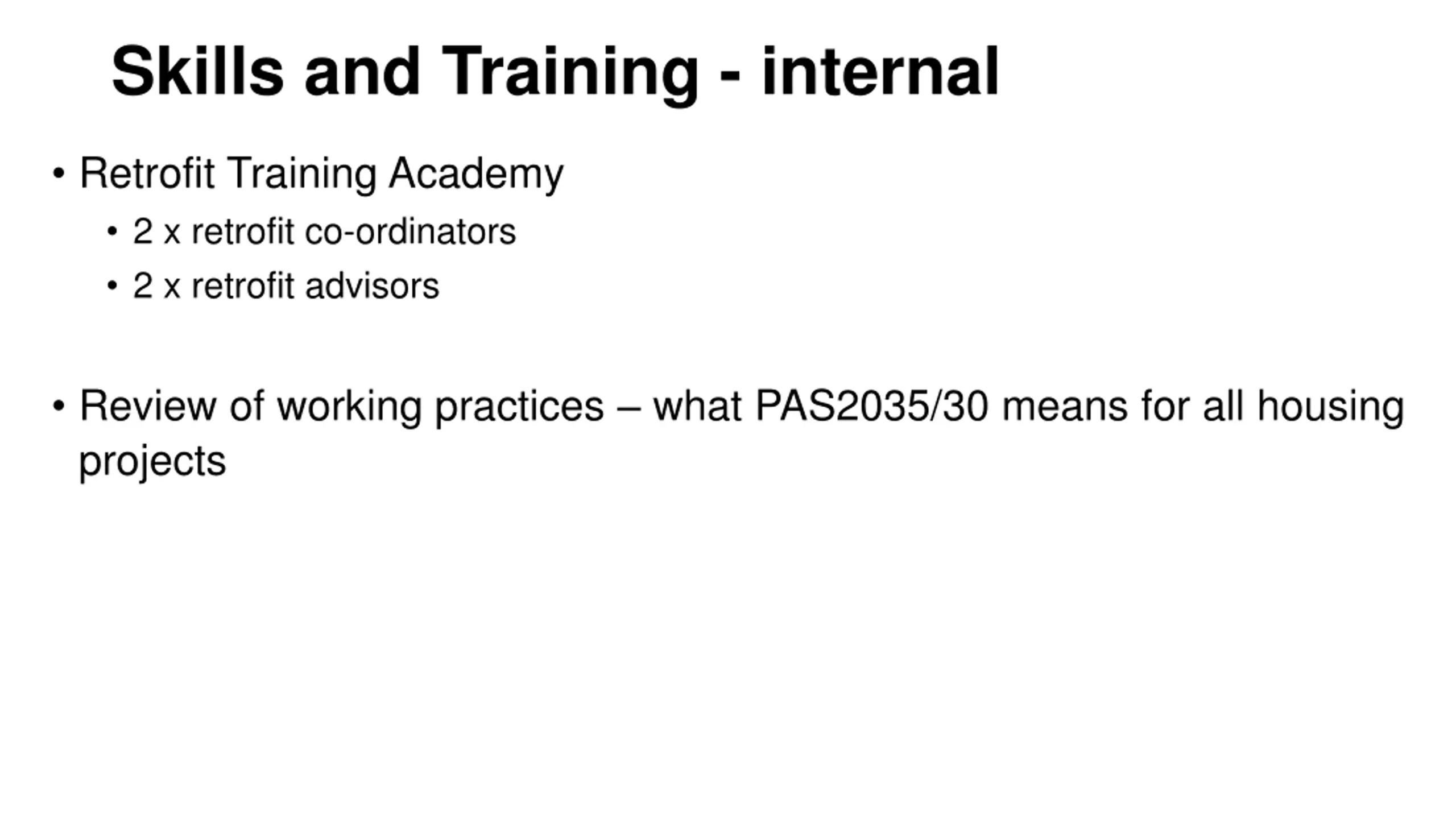 Skills and Training - internal

• Retrofit Training Academy
  • 2 x retrofit co-ordinators
  • 2 x retrofit advisors

• Review of working practices – what PAS2035/30 means for all housing projects